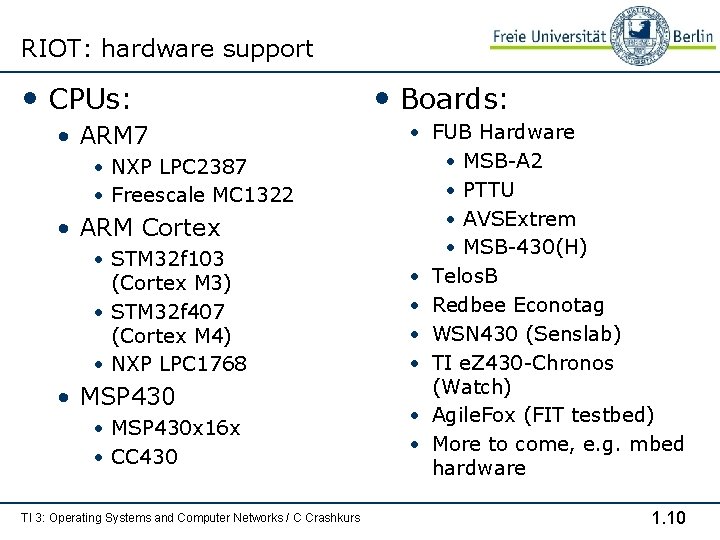 RIOT: hardware support

Freie Universität Berlin

• CPUs:
  • ARM7
    • NXP LPC2387
    • Freescale MC1322
  • ARM Cortex
    • STM32f103 (Cortex M3)
    • STM32f407 (Cortex M4)
    • NXP LPC1768
  • MSP430
    • MSP430x16x
    • CC430

• Boards:
  • FUB Hardware
    • MSB-A2
    • PTTU
    • AVSExtrem
    • MSB-430(H)
  • TelosB
  • Redbee Econotag
  • WSN430 (Senslab)
  • TI eZ430-Chronos (Watch)
  • AgileFox (FIT testbed)
  • More to come, e.g. mbed hardware

TI 3: Operating Systems and Computer Networks / C Crashkurs

1.10